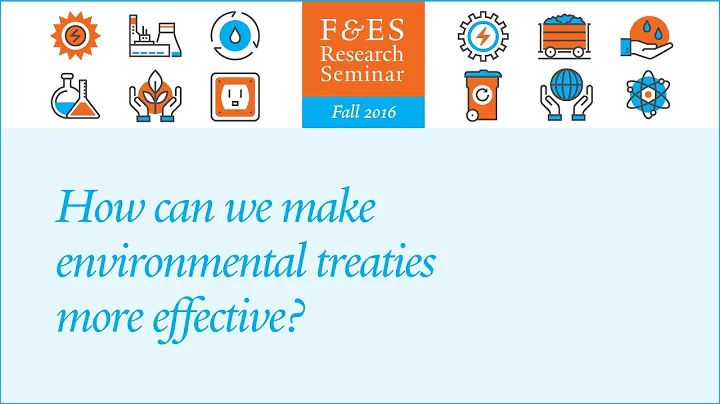 F&ES Research Seminar

Fall 2016

How can we make environmental treaties more effective?